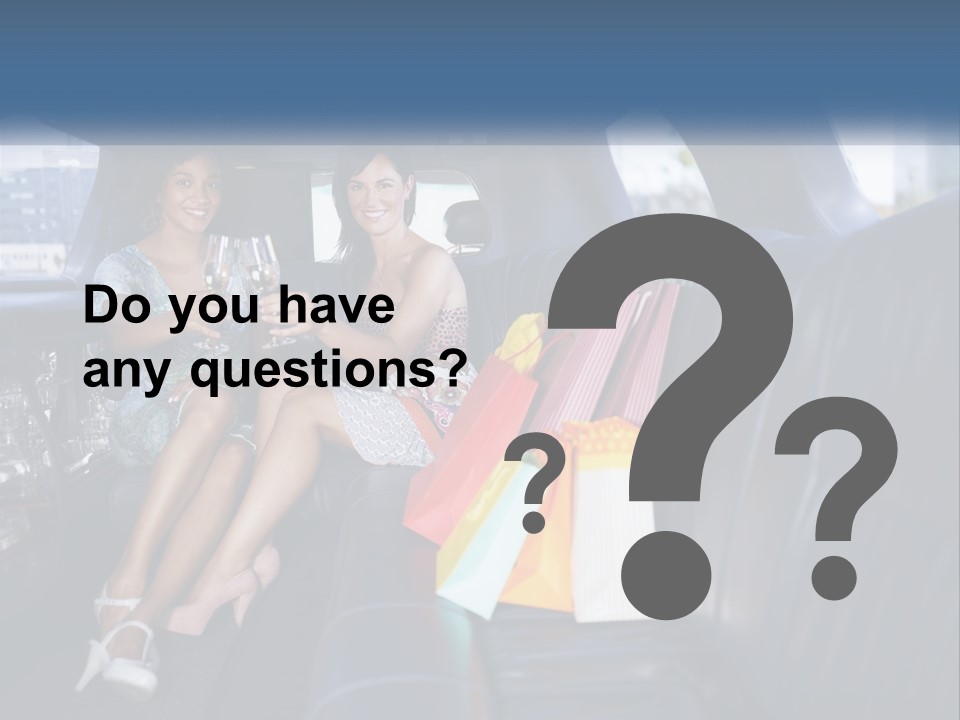 Do you have any questions?

?

?

?